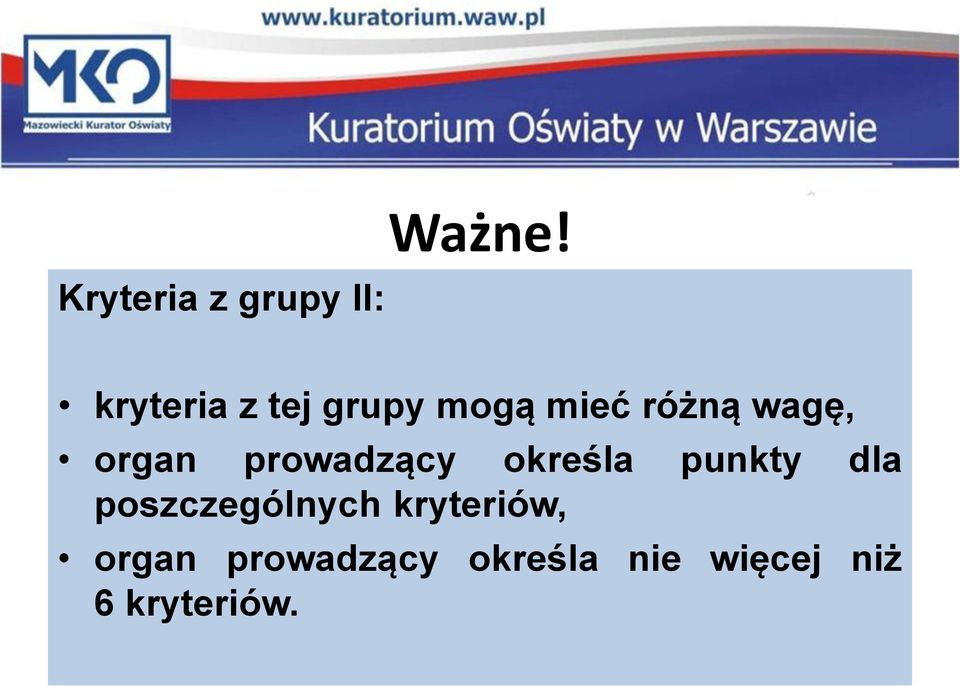 www.kuratorium.waw.pl

MKO
Mazowiecki Kurator Oświaty

Kuratorium Oświaty w Warszawie

Ważne!

Kryteria z grupy II:

• kryteria z tej grupy mogą mieć różną wagę,
• organ prowadzący określa punkty dla poszczególnych kryteriów,
• organ prowadzący określa nie więcej niż 6 kryteriów.